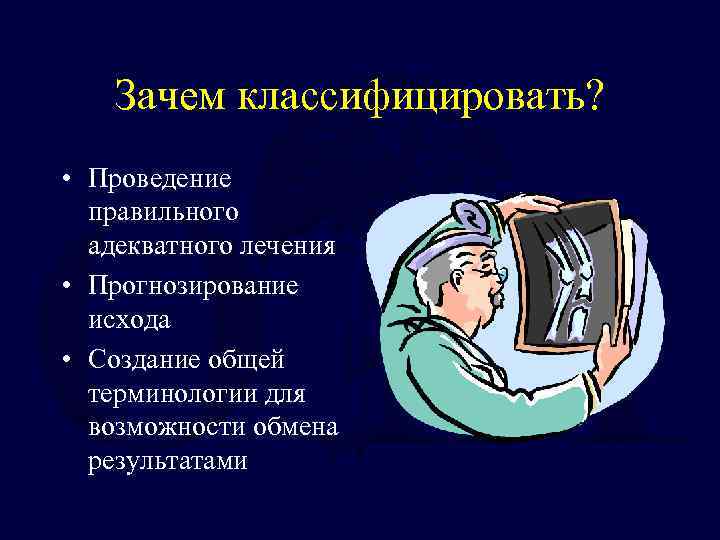 Зачем классифицировать?

• Проведение правильного адекватного лечения
• Прогнозирование исхода
• Создание общей терминологии для возможности обмена результатами